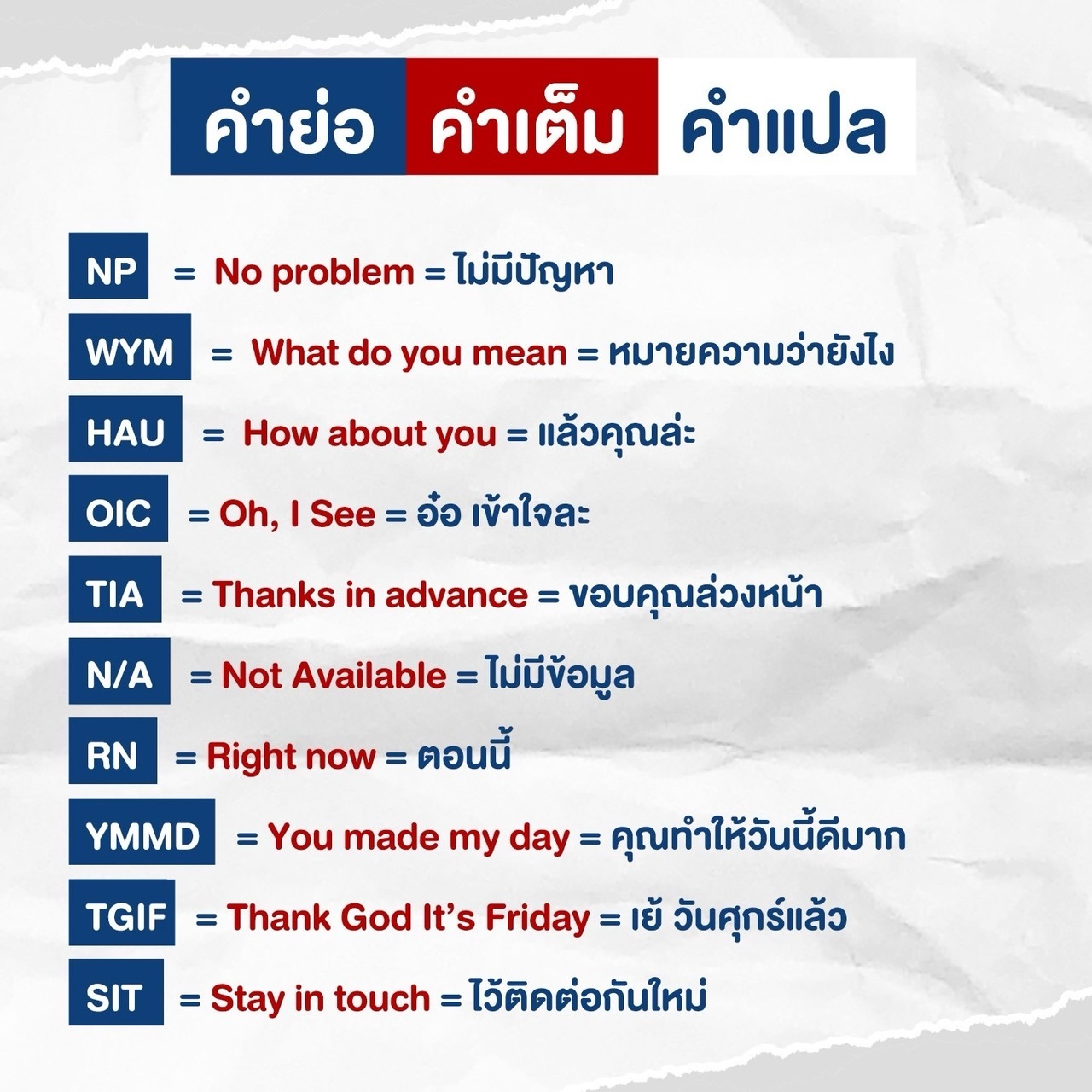 คำย่อ คำเต็ม คำแปล

NP = No problem = ไม่มีปัญหา

WYM = What do you mean = หมายความว่ายังไง

HAU = How about you = แล้วคุณล่ะ

OIC = Oh, I See = อ๋อ เข้าใจละ

TIA = Thanks in advance = ขอบคุณล่วงหน้า

N/A = Not Available = ไม่มีข้อมูล

RN = Right now = ตอนนี้

YMMD = You made my day = คุณทำให้วันนี้ดีมาก

TGIF = Thank God It's Friday = เย้ วันศุกร์แล้ว

SIT = Stay in touch = ไว้ติดต่อกันใหม่